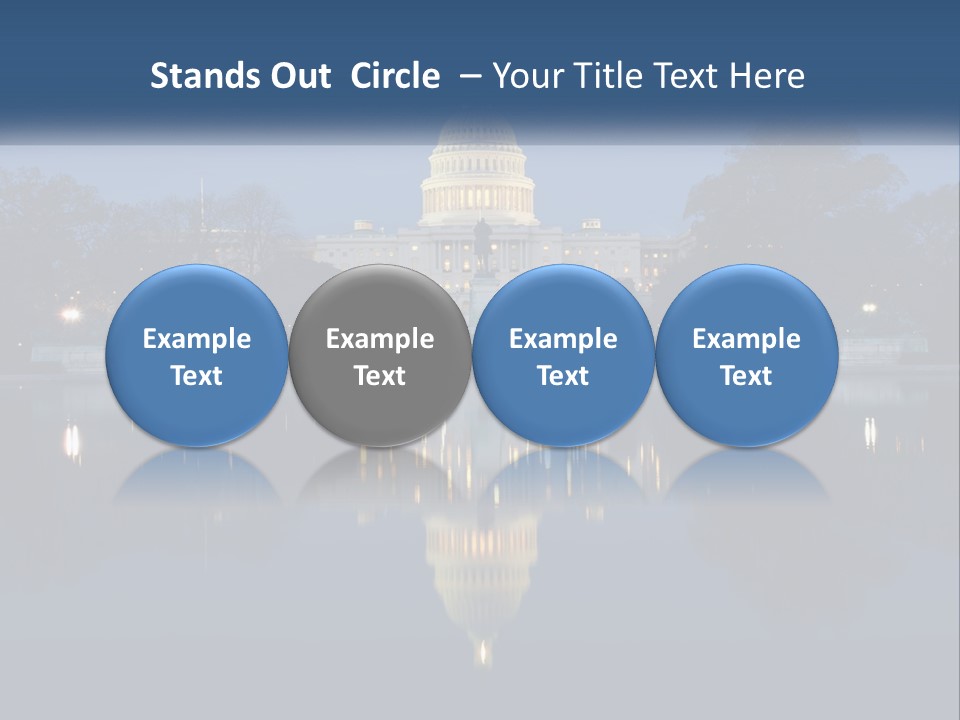 Stands Out  Circle  – Your Title Text Here

Example Text

Example Text

Example Text

Example Text